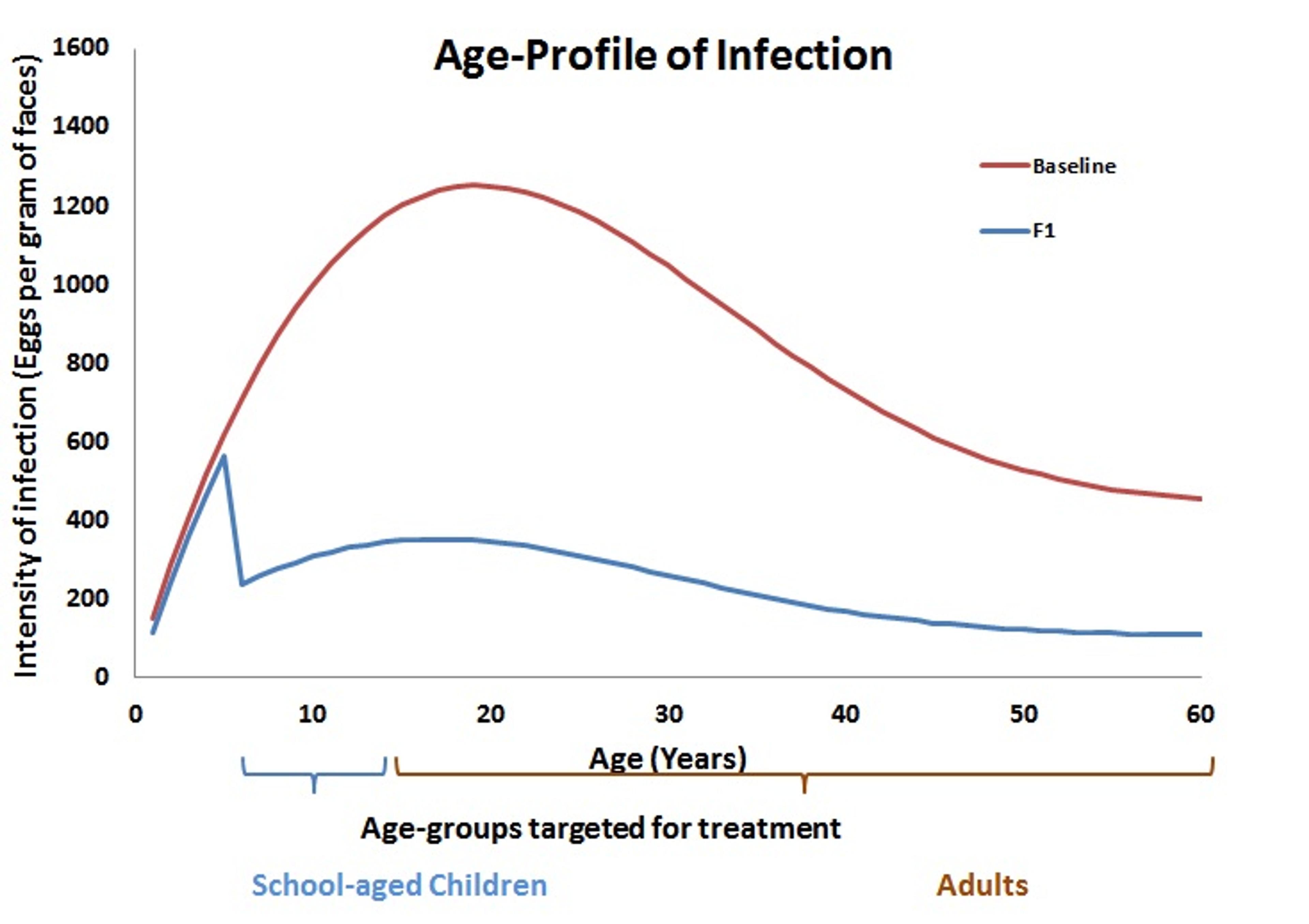 Age-Profile of Infection

Intensity of infection (Eggs per gram of faces)

1600
1400
1200
1000
800
600
400
200
0

Baseline
F1

0
10
20
30
40
50
60

Age (Years)

Age-groups targeted for treatment

School-aged Children

Adults